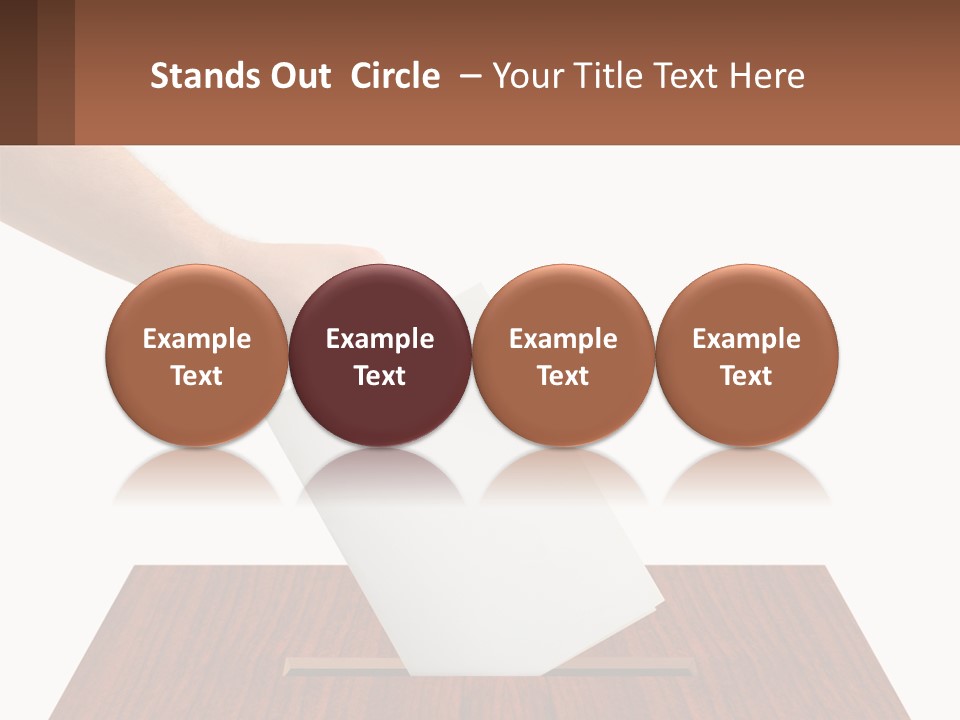 Stands Out Circle – Your Title Text Here

Example Text

Example Text

Example Text

Example Text